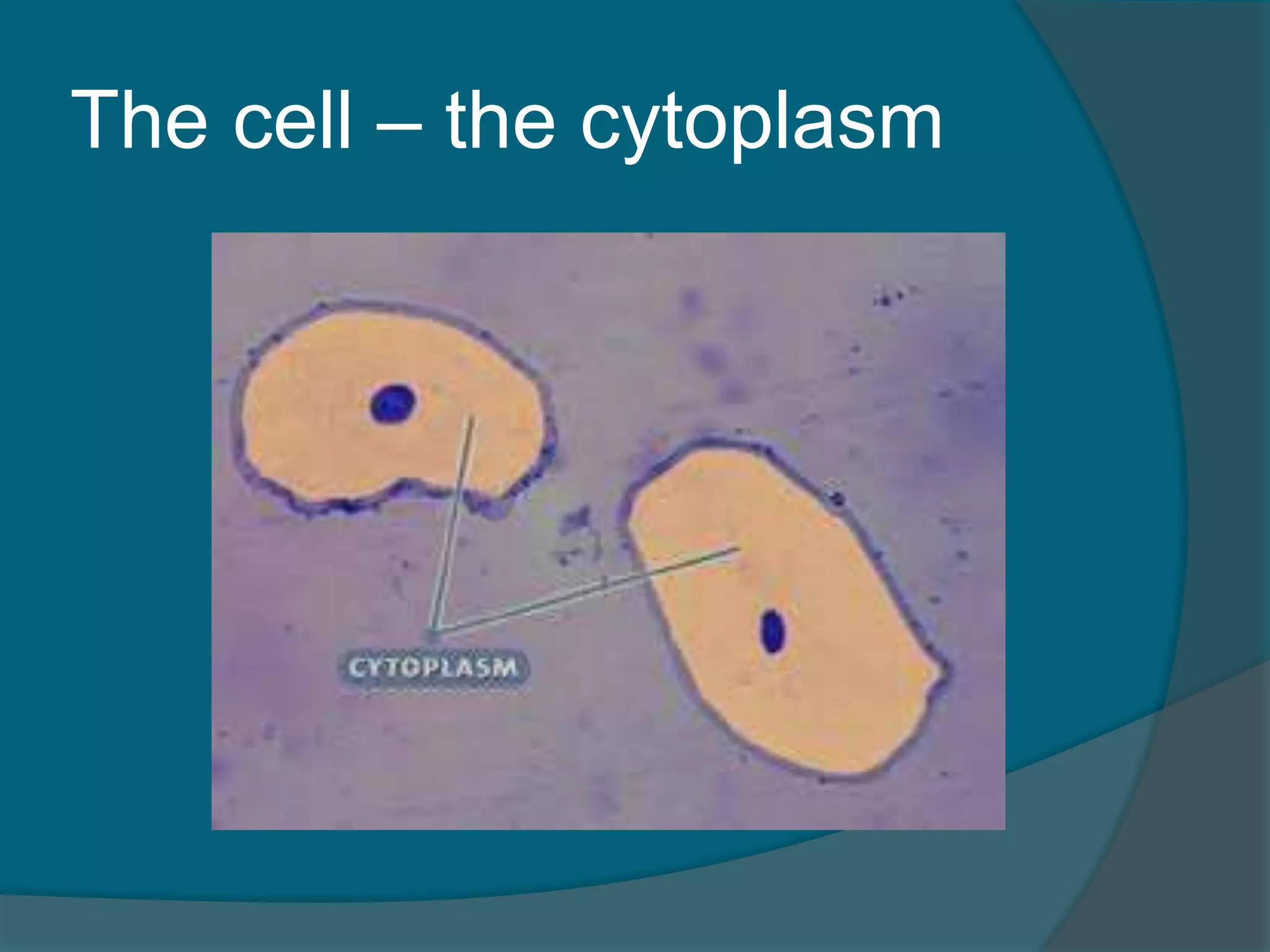 The cell – the cytoplasm

CYTOPLASM